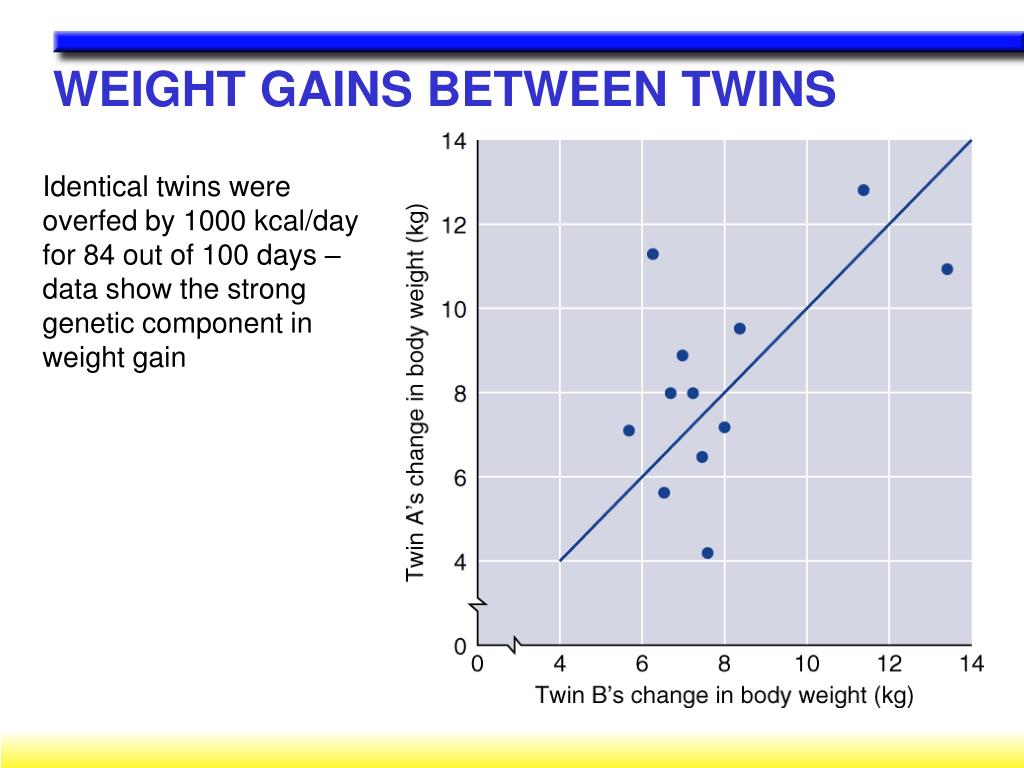 WEIGHT GAINS BETWEEN TWINS

Identical twins were overfed by 1000 kcal/day for 84 out of 100 days – data show the strong genetic component in weight gain

Twin A's change in body weight (kg)

14
12
10
8
6
4
0

0 4 6 8 10 12 14

Twin B's change in body weight (kg)